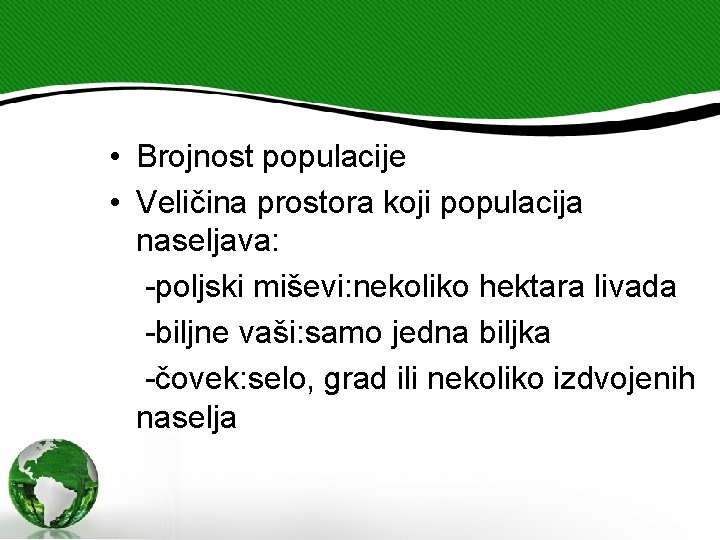 • Brojnost populacije
• Veličina prostora koji populacija naseljava:
-poljski miševi:nekoliko hektara livada
-biljne vaši:samo jedna biljka
-čovek:selo, grad ili nekoliko izdvojenih naselja